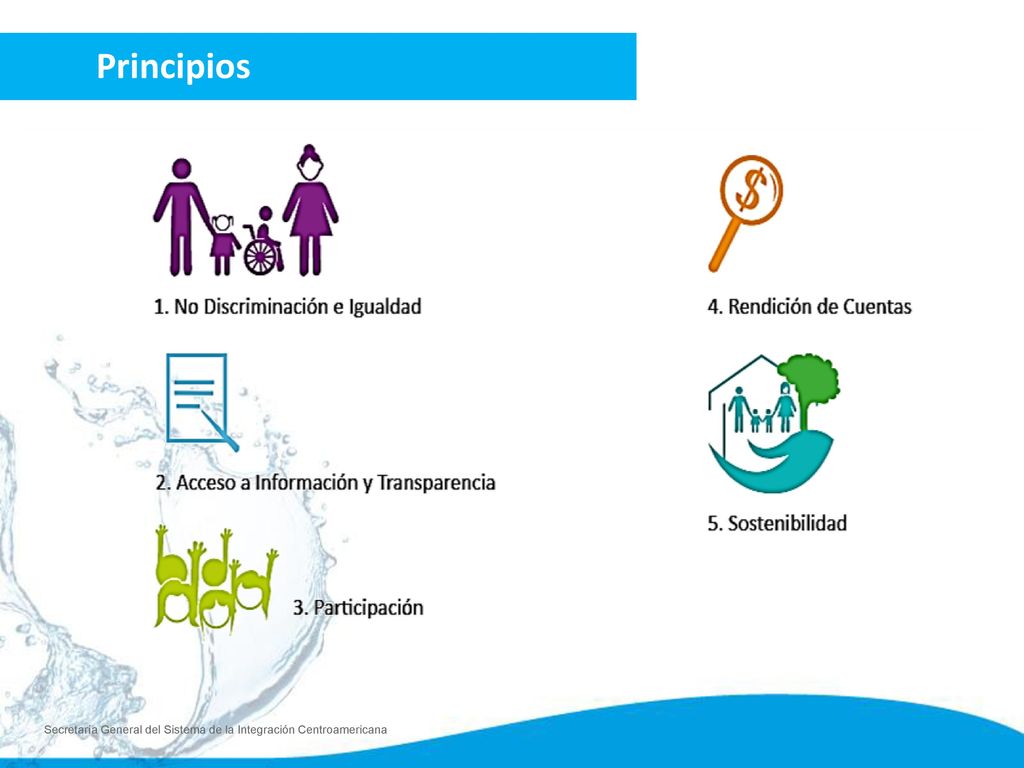 Principios

1. No Discriminación e Igualdad

2. Acceso a Información y Transparencia

3. Participación

4. Rendición de Cuentas

5. Sostenibilidad

Secretaría General del Sistema de la Integración Centroamericana